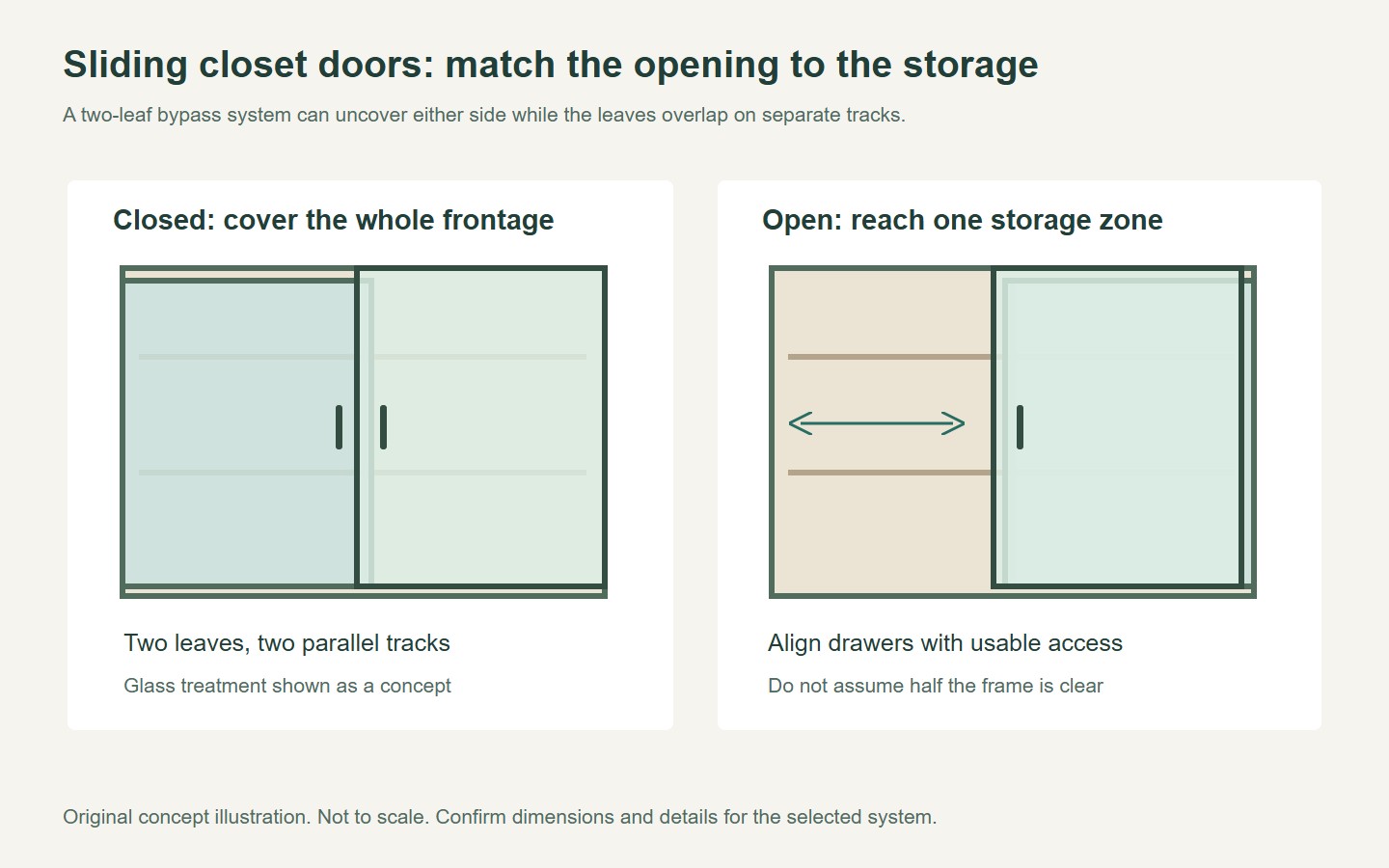 Sliding closet doors: match the opening to the storage

A two-leaf bypass system can uncover either side while the leaves overlap on separate tracks.

Closed: cover the whole frontage

Two leaves, two parallel tracks

Glass treatment shown as a concept

Open: reach one storage zone

Align drawers with usable access

Do not assume half the frame is clear

Original concept illustration. Not to scale. Confirm dimensions and details for the selected system.